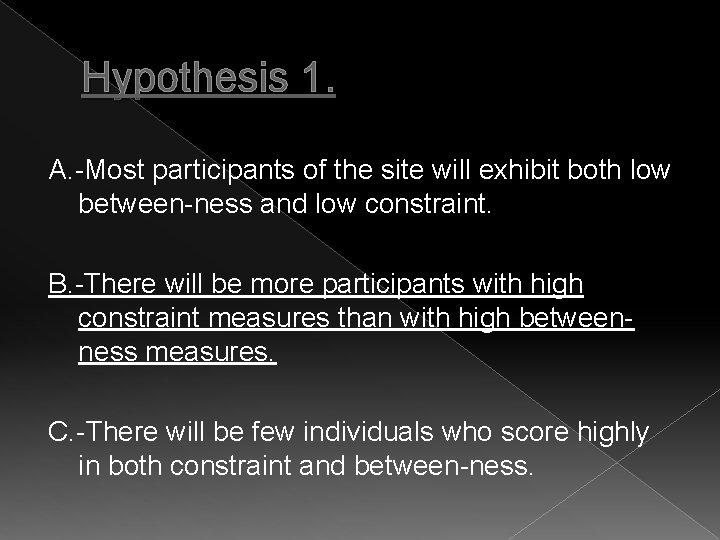 Hypothesis 1.

A.-Most participants of the site will exhibit both low between-ness and low constraint.

B.-There will be more participants with high constraint measures than with high between-ness measures.

C.-There will be few individuals who score highly in both constraint and between-ness.